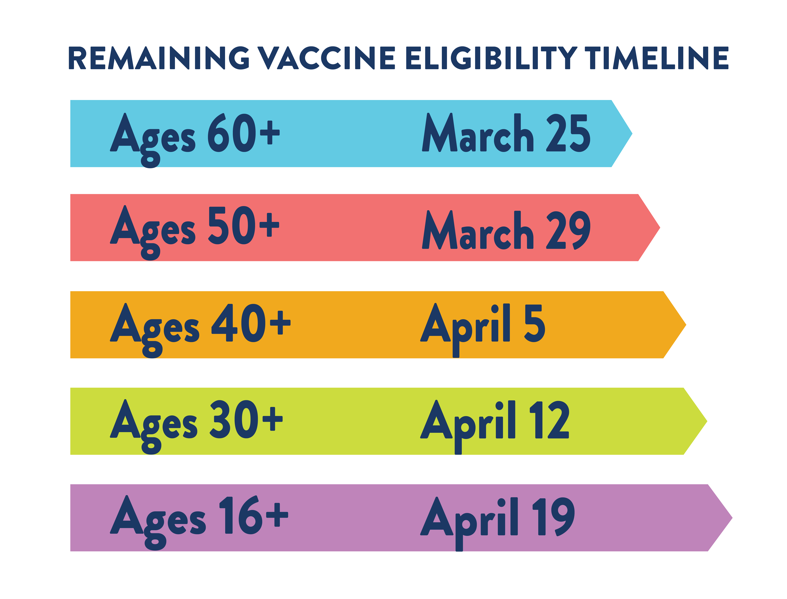 REMAINING VACCINE ELIGIBILITY TIMELINE

Ages 60+ March 25

Ages 50+ March 29

Ages 40+ April 5

Ages 30+ April 12

Ages 16+ April 19